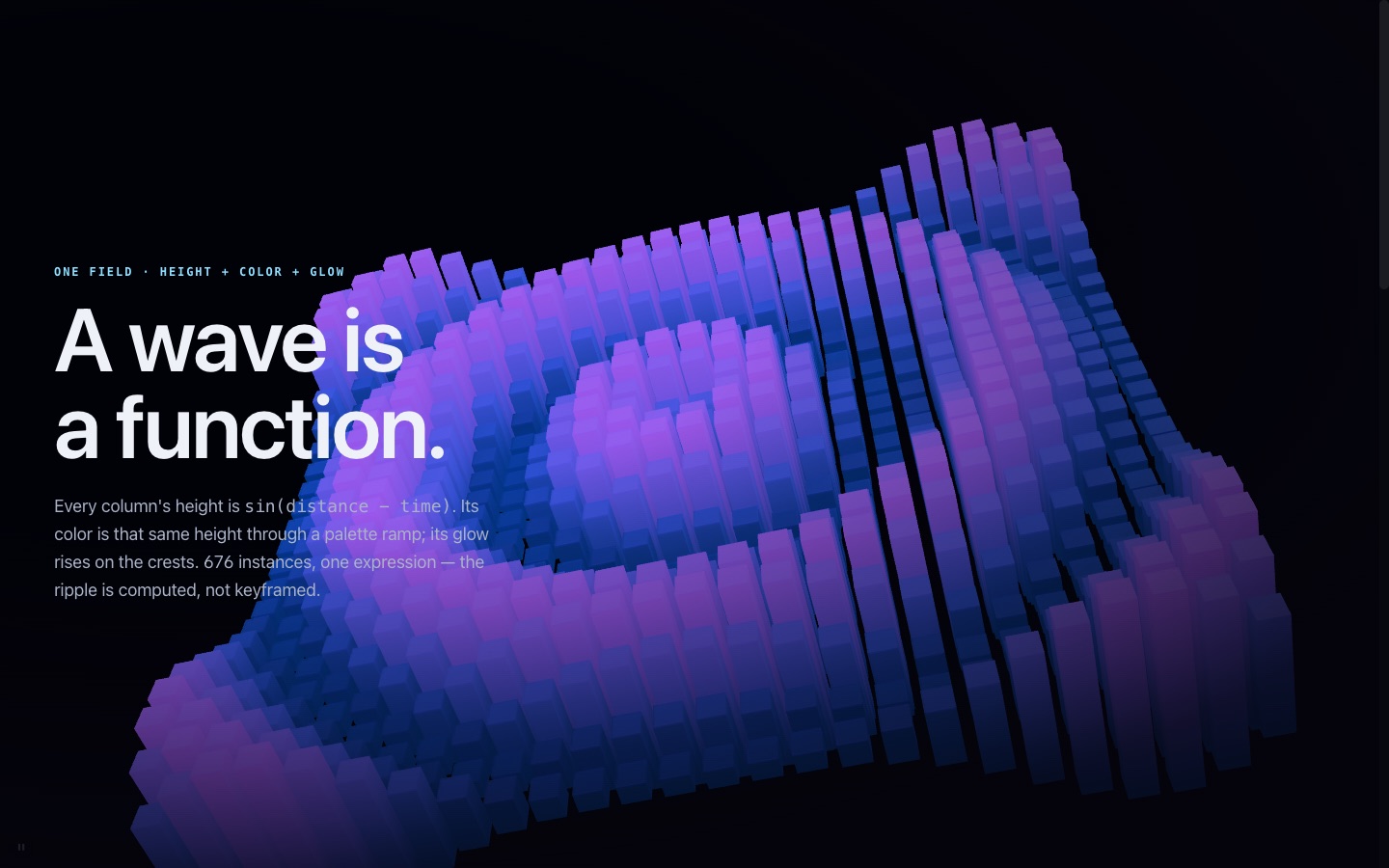 ONE FIELD · HEIGHT + COLOR + GLOW

A wave is a function.

Every column's height is sin(distance − time). Its color is that same height through a palette ramp; its glow rises on the crests. 676 instances, one expression — the ripple is computed, not keyframed.